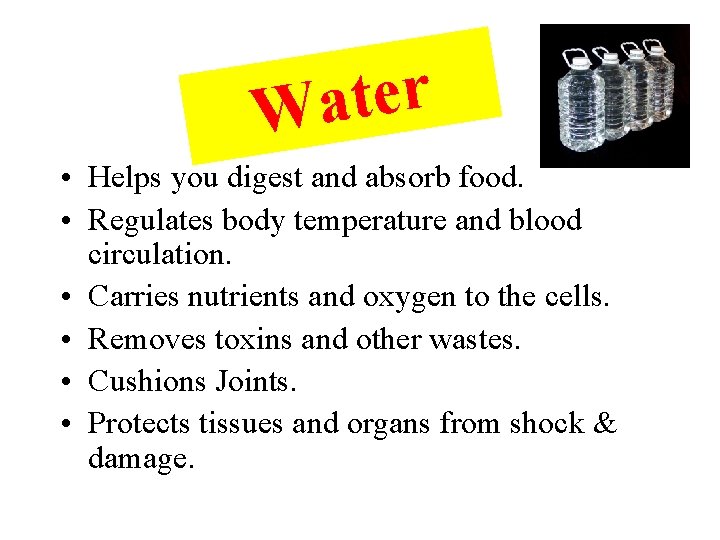 Water

• Helps you digest and absorb food.
• Regulates body temperature and blood circulation.
• Carries nutrients and oxygen to the cells.
• Removes toxins and other wastes.
• Cushions Joints.
• Protects tissues and organs from shock & damage.